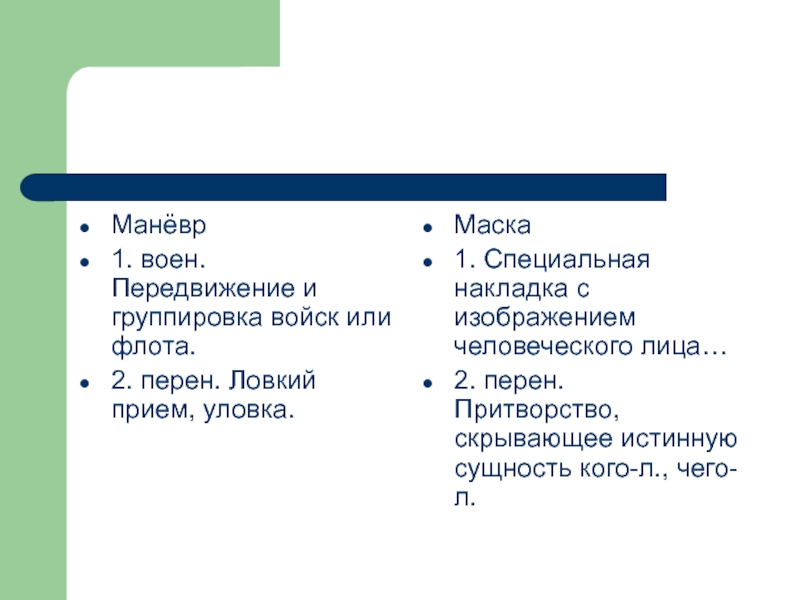 - Манёвр
- 1. воен. Передвижение и группировка войск или флота.
- 2. перен. Ловкий прием, уловка.

- Маска
- 1. Специальная накладка с изображением человеческого лица…
- 2. перен. Притворство, скрывающее истинную сущность кого-л., чего-л.